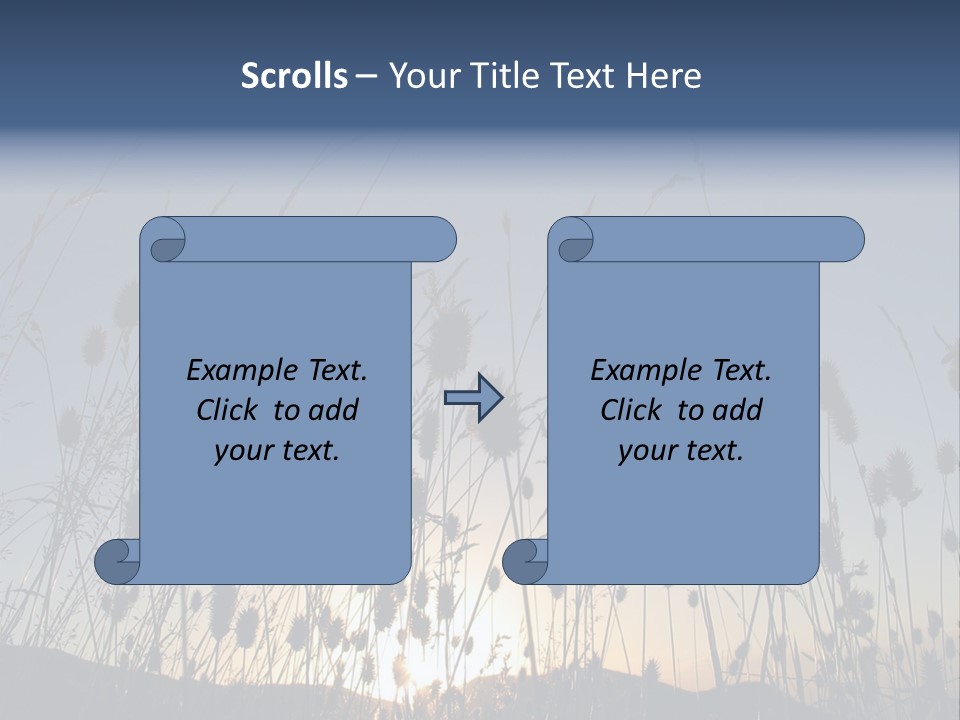 Scrolls – Your Title Text Here

Example Text.
Click to add
your text.

Example Text.
Click to add
your text.